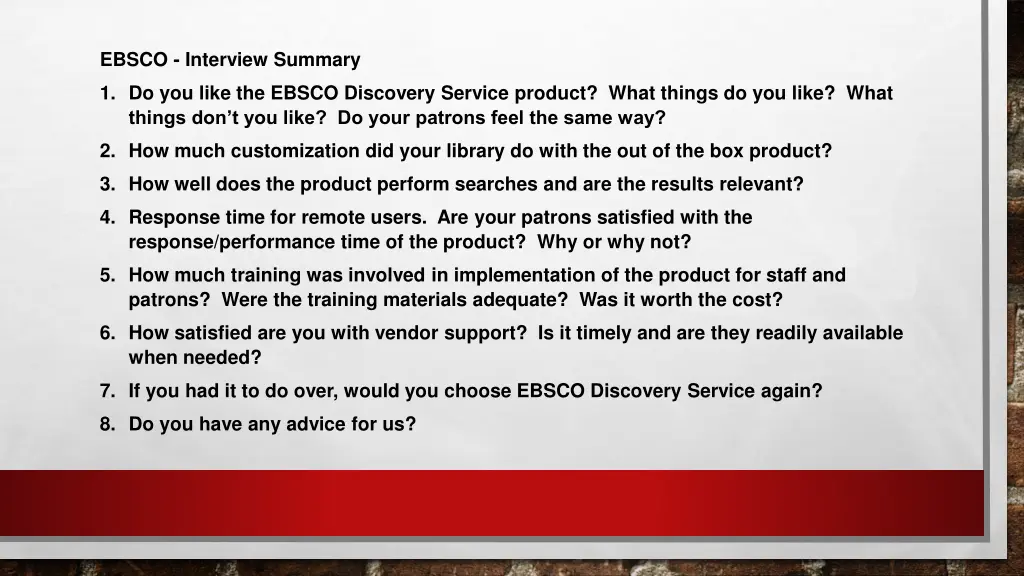 EBSCO - Interview Summary

1. Do you like the EBSCO Discovery Service product? What things do you like? What things don't you like? Do your patrons feel the same way?
2. How much customization did your library do with the out of the box product?
3. How well does the product perform searches and are the results relevant?
4. Response time for remote users. Are your patrons satisfied with the response/performance time of the product? Why or why not?
5. How much training was involved in implementation of the product for staff and patrons? Were the training materials adequate? Was it worth the cost?
6. How satisfied are you with vendor support? Is it timely and are they readily available when needed?
7. If you had it to do over, would you choose EBSCO Discovery Service again?
8. Do you have any advice for us?